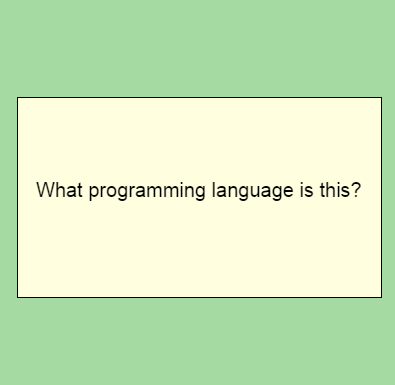 What programming language is this?